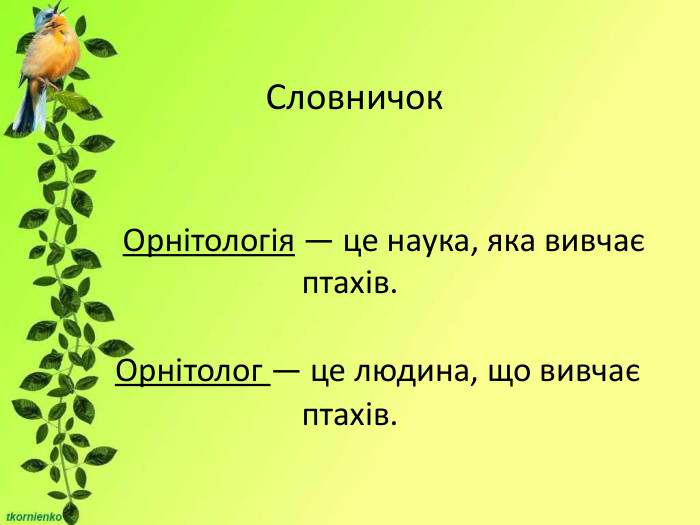 Словничок

Орнітологія — це наука, яка вивчає птахів.

Орнітолог — це людина, що вивчає птахів.

tkornienko